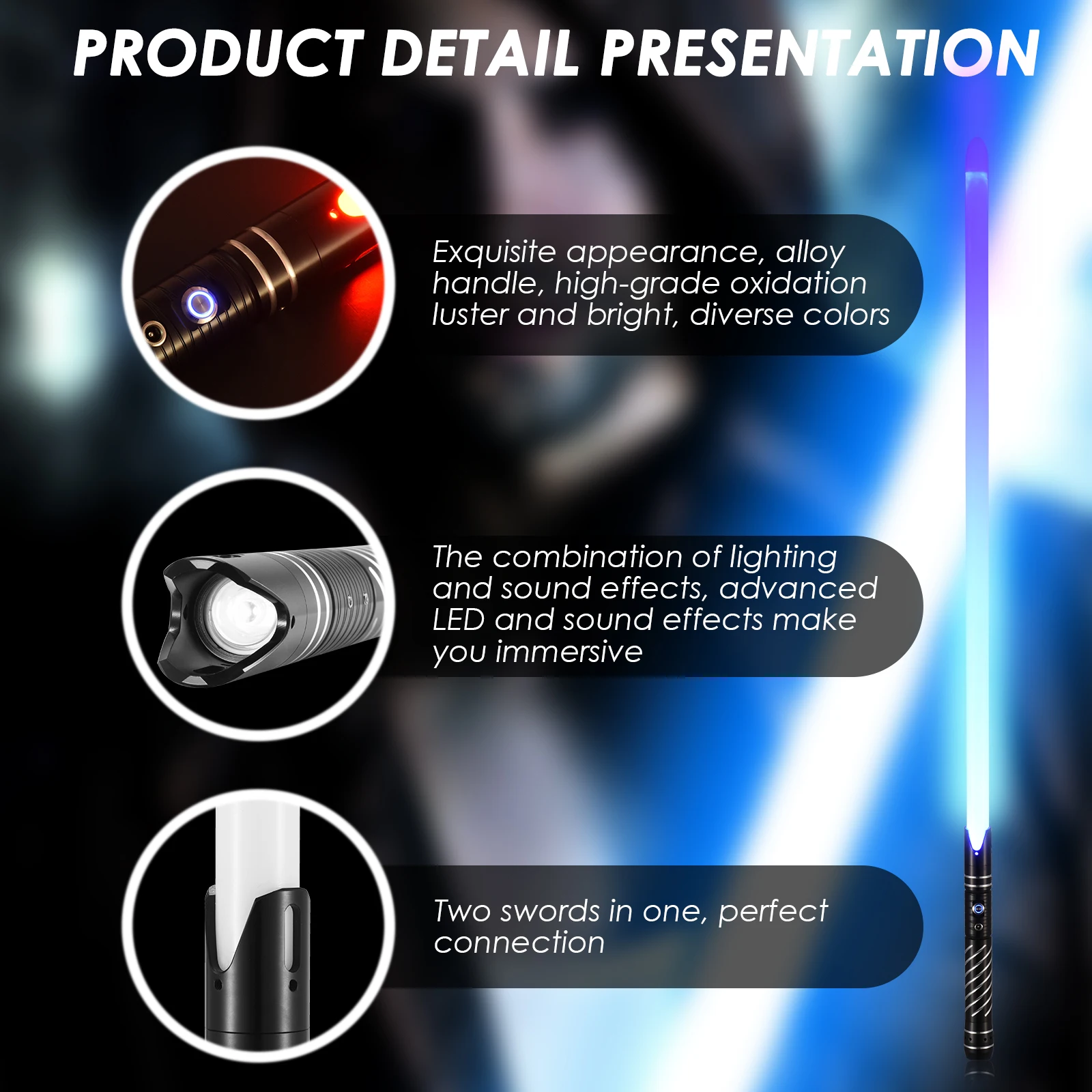 PRODUCT DETAIL PRESENTATION

Exquisite appearance, alloy handle, high-grade oxidation luster and bright, diverse colors

The combination of lighting and sound effects, advanced LED and sound effects make you immersive

Two swords in one, perfect connection